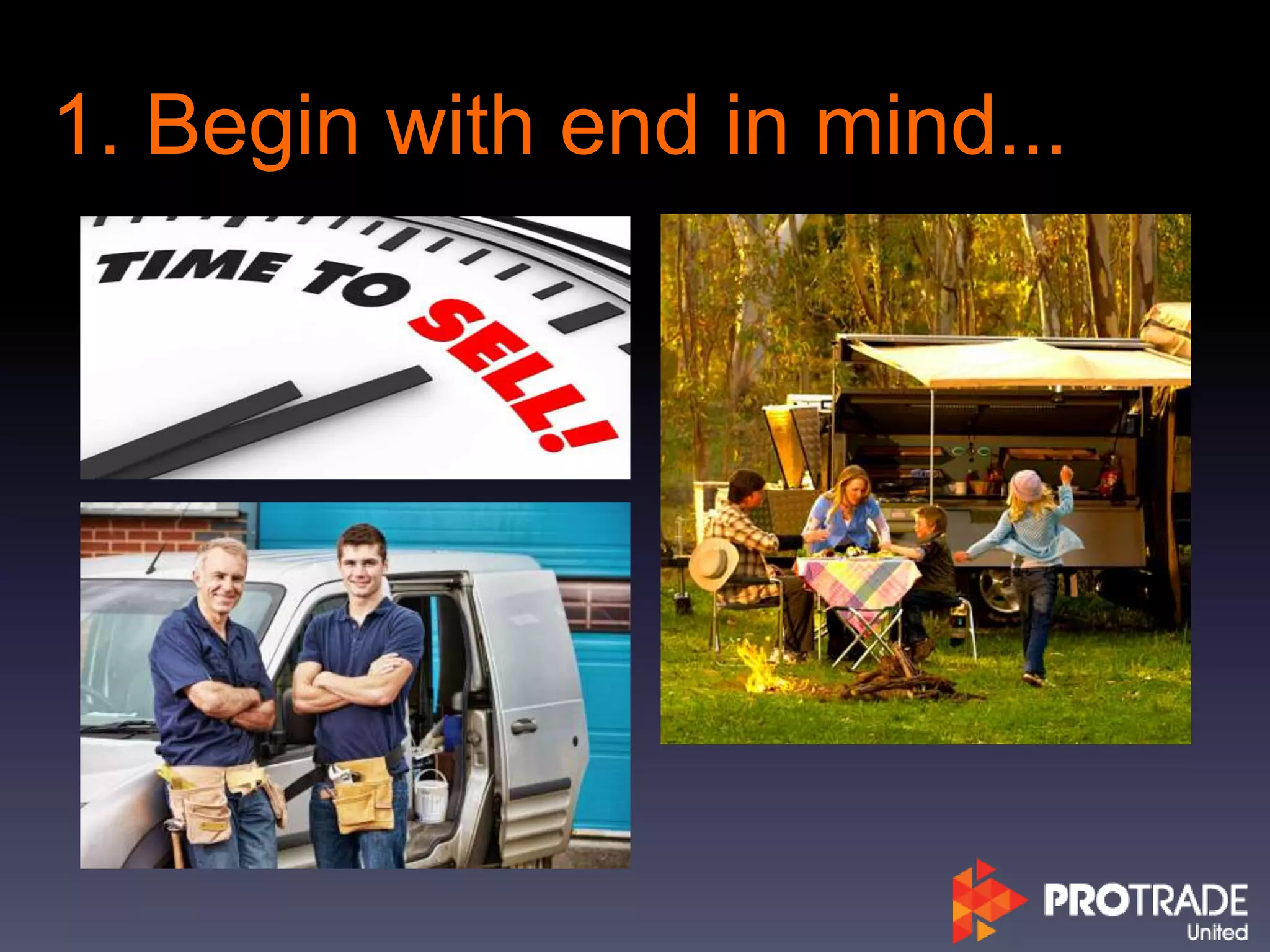 1. Begin with end in mind...

TIME TO SELL!

PROTRADE United